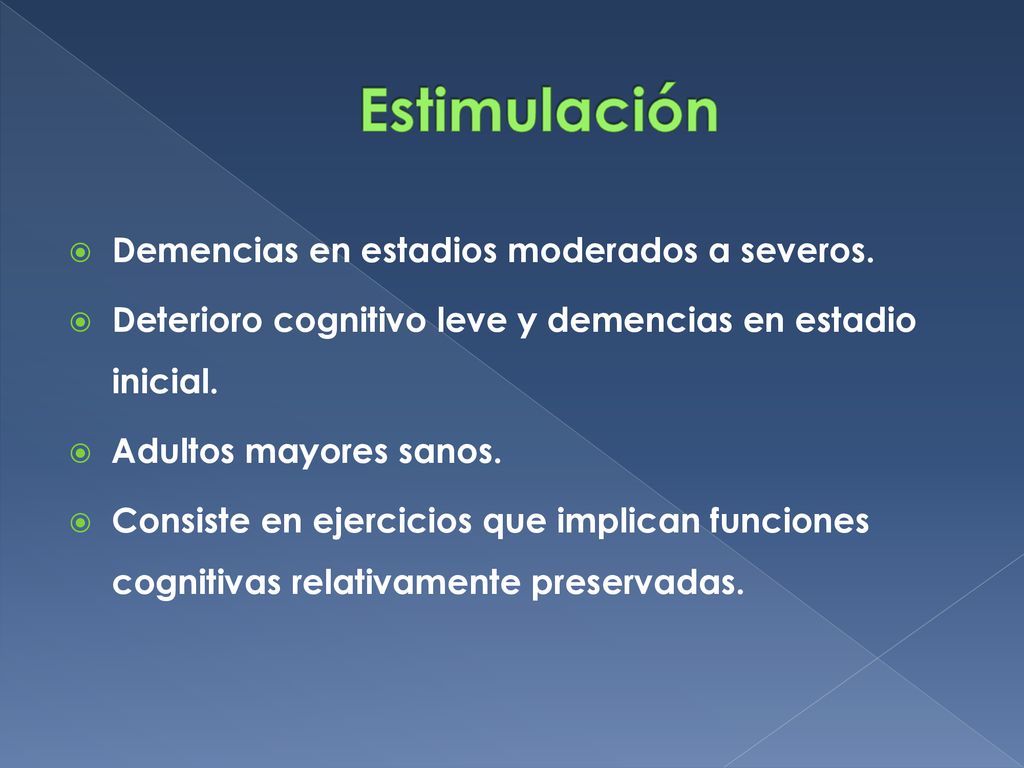 Estimulación

Demencias en estadios moderados a severos.

Deterioro cognitivo leve y demencias en estadio inicial.

Adultos mayores sanos.

Consiste en ejercicios que implican funciones cognitivas relativamente preservadas.